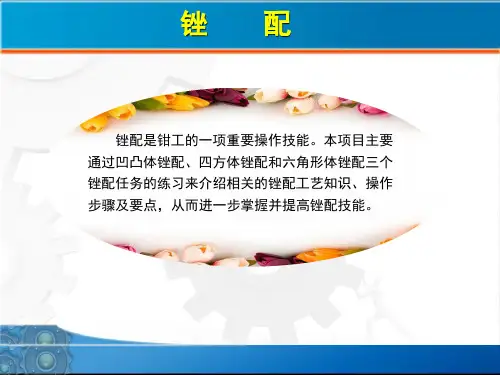 锉　配

锉配是钳工的一项重要操作技能。本项目主要通过凹凸体锉配、四方体锉配和六角形体锉配三个锉配任务的练习来介绍相关的锉配工艺知识、操作步骤及要点，从而进一步掌握并提高锉配技能。